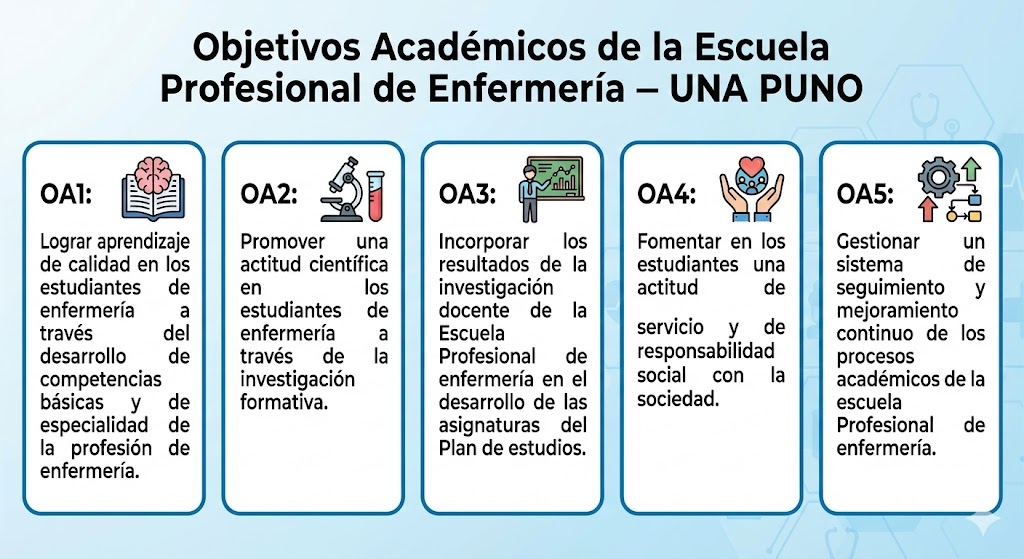 Objetivos Académicos de la Escuela Profesional de Enfermería – UNA PUNO

OA1:

Lograr aprendizaje de calidad en los estudiantes de enfermería a través del desarrollo de competencias básicas y de especialidad de la profesión de enfermería.

OA2:

Promover una actitud científica en los estudiantes de enfermería a través de la investigación formativa.

OA3:

Incorporar los resultados de la investigación docente de la Escuela Profesional de enfermería en el desarrollo de las asignaturas del Plan de estudios.

OA4:

Fomentar en los estudiantes una actitud de

servicio y de responsabilidad social con la sociedad.

OA5:

Gestionar un sistema de seguimiento y mejoramiento continuo de los procesos académicos de la escuela Profesional de enfermería.